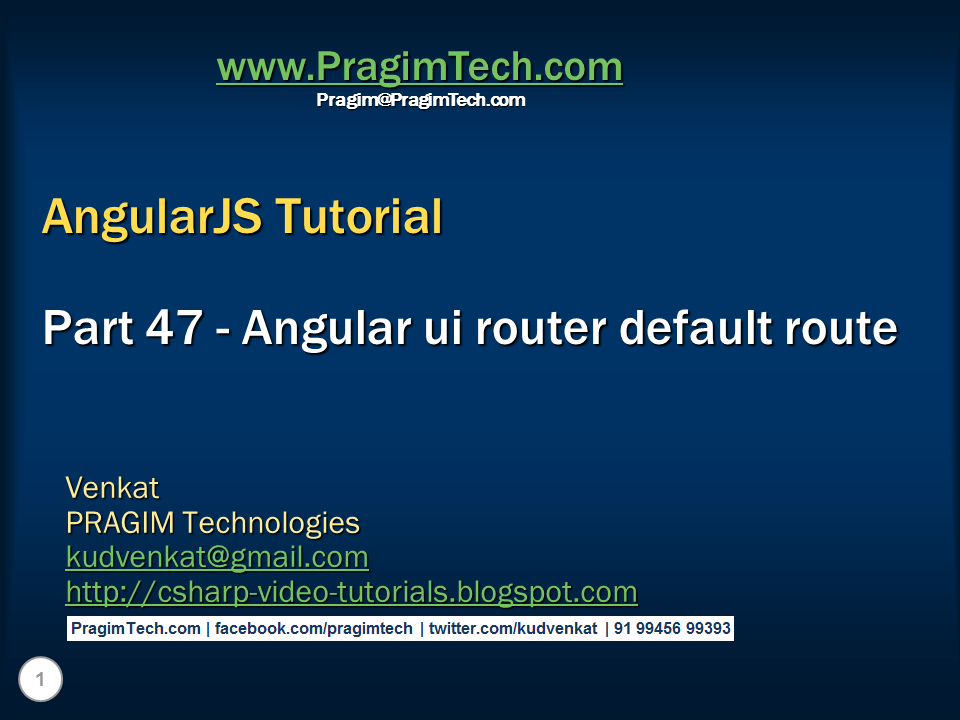 www.PragimTech.com
Pragim@PragimTech.com

AngularJS Tutorial

Part 47 - Angular ui router default route

Venkat
PRAGIM Technologies
kudvenkat@gmail.com
http://csharp-video-tutorials.blogspot.com

PragimTech.com | facebook.com/pragimtech | twitter.com/kudvenkat | 91 99456 99393

1